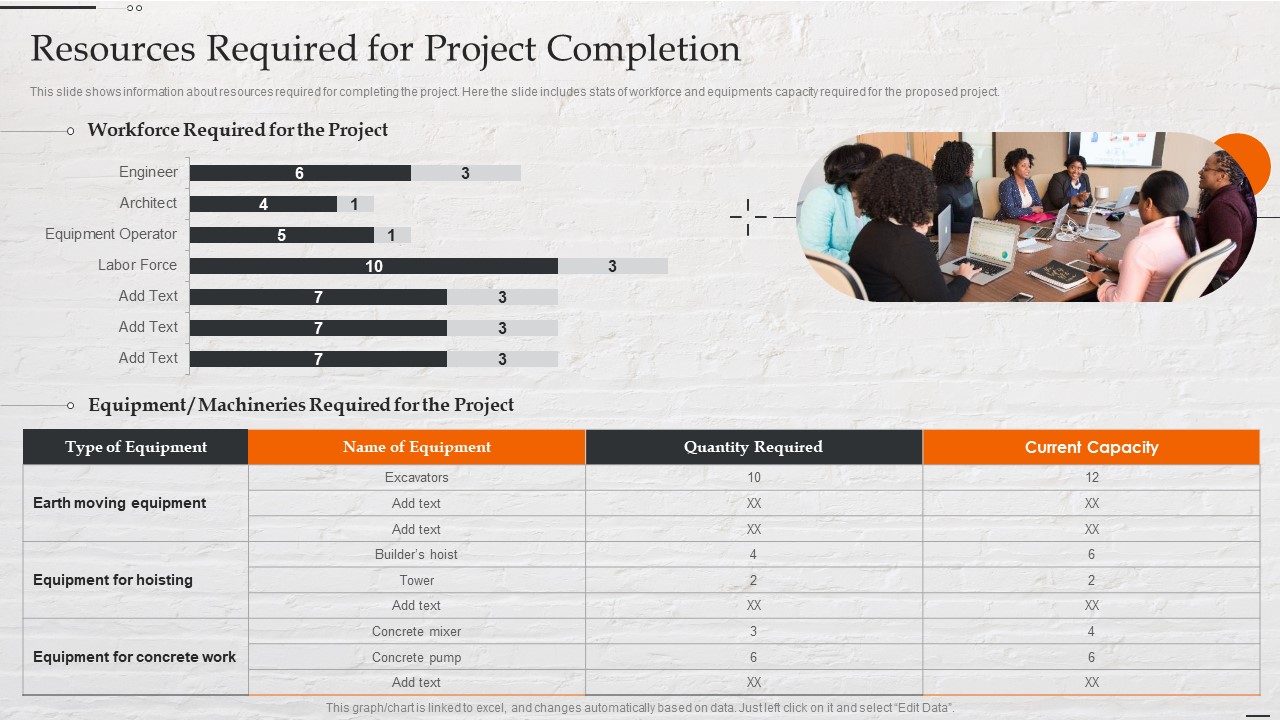 Resources Required for Project Completion

This slide shows information about resources required for completing the project. Here the slide includes stats of workforce and equipments capacity required for the proposed project.

Workforce Required for the Project

Engineer 6 3
Architect 4 1
Equipment Operator 5 1
Labor Force 10 3
Add Text 7 3
Add Text 7 3
Add Text 7 3

Equipment/ Machineries Required for the Project

| Type of Equipment | Name of Equipment | Quantity Required | Current Capacity |
|---|---|---|---|
| Earth moving equipment | Excavators | 10 | 12 |
| | Add text | XX | XX |
| | Add text | XX | XX |
| Equipment for hoisting | Builder's hoist | 4 | 6 |
| | Tower | 2 | 2 |
| | Add text | XX | XX |
| Equipment for concrete work | Concrete mixer | 3 | 4 |
| | Concrete pump | 6 | 6 |
| | Add text | XX | XX |

This graph/chart is linked to excel, and changes automatically based on data. Just left click on it and select "Edit Data".